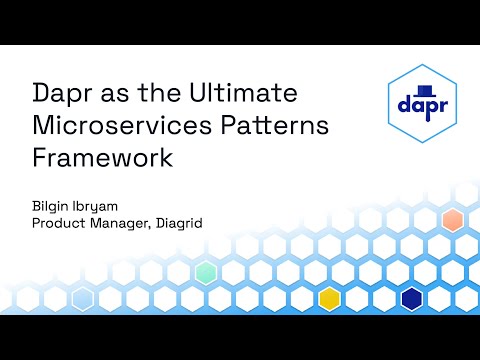 Dapr as the Ultimate Microservices Patterns Framework

dapr

Bilgin Ibryam
Product Manager, Diagrid